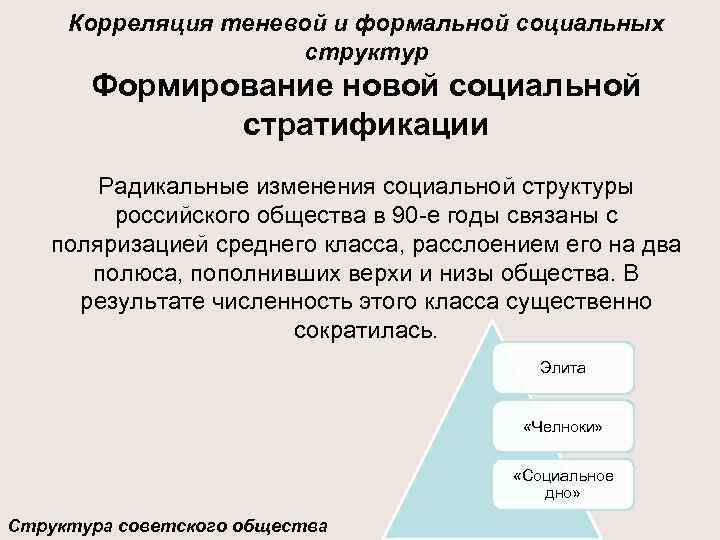 Корреляция теневой и формальной социальных структур

Формирование новой социальной стратификации

Радикальные изменения социальной структуры российского общества в 90-е годы связаны с поляризацией среднего класса, расслоением его на два полюса, пополнивших верхи и низы общества. В результате численность этого класса существенно сократилась.

Элита

«Челноки»

«Социальное дно»

Структура советского общества